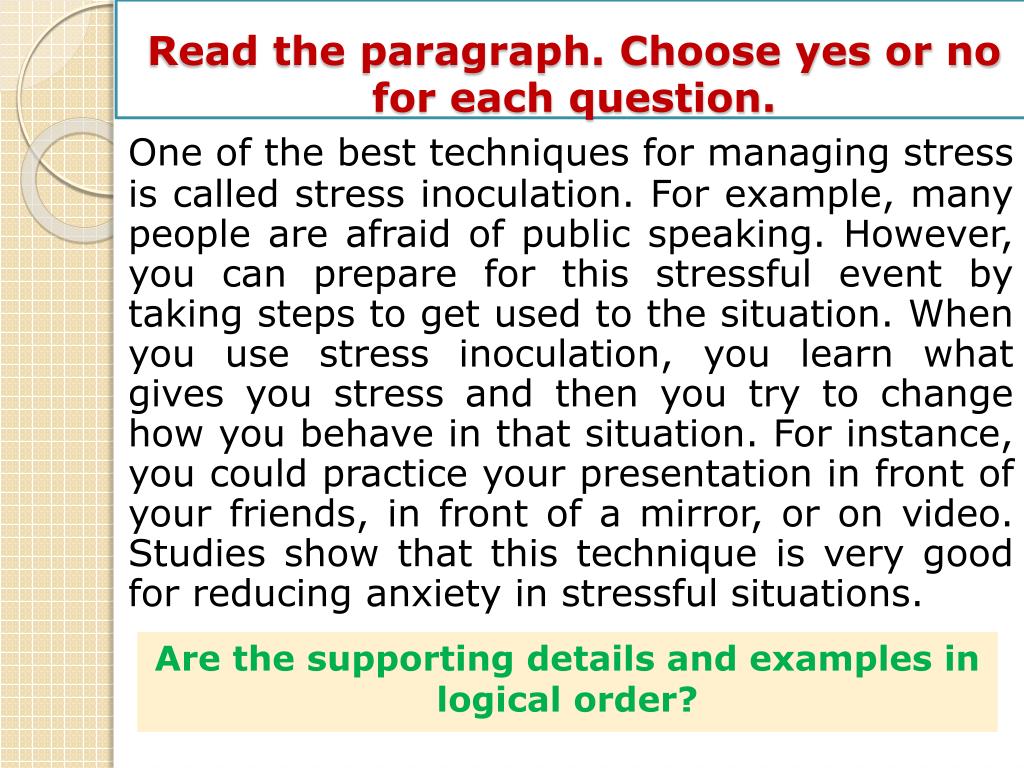 Read the paragraph. Choose yes or no for each question.

One of the best techniques for managing stress is called stress inoculation. For example, many people are afraid of public speaking. However, you can prepare for this stressful event by taking steps to get used to the situation. When you use stress inoculation, you learn what gives you stress and then you try to change how you behave in that situation. For instance, you could practice your presentation in front of your friends, in front of a mirror, or on video. Studies show that this technique is very good for reducing anxiety in stressful situations.

Are the supporting details and examples in logical order?